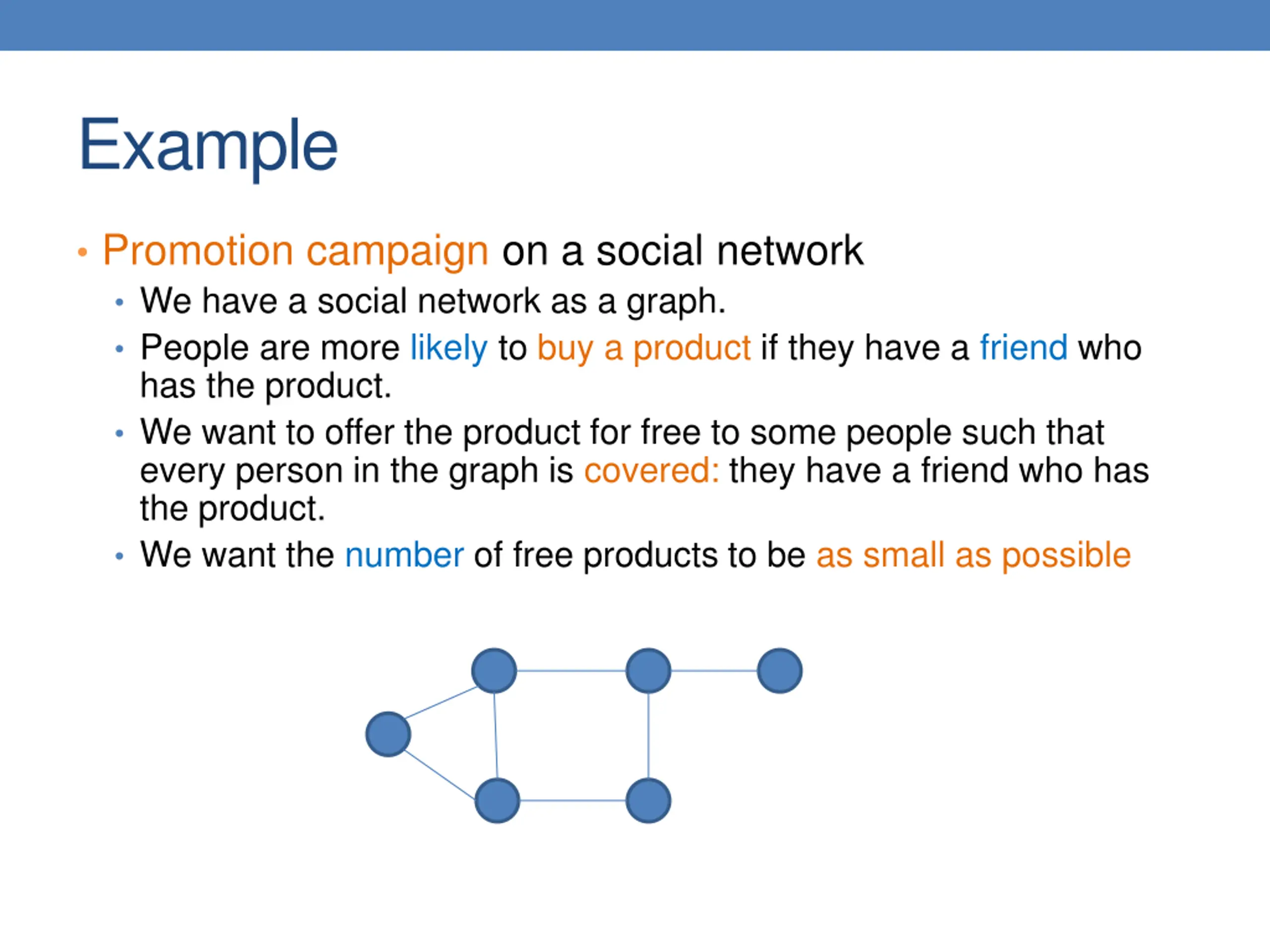 Example

• Promotion campaign on a social network
  • We have a social network as a graph.
  • People are more likely to buy a product if they have a friend who has the product.
  • We want to offer the product for free to some people such that every person in the graph is covered: they have a friend who has the product.
  • We want the number of free products to be as small as possible